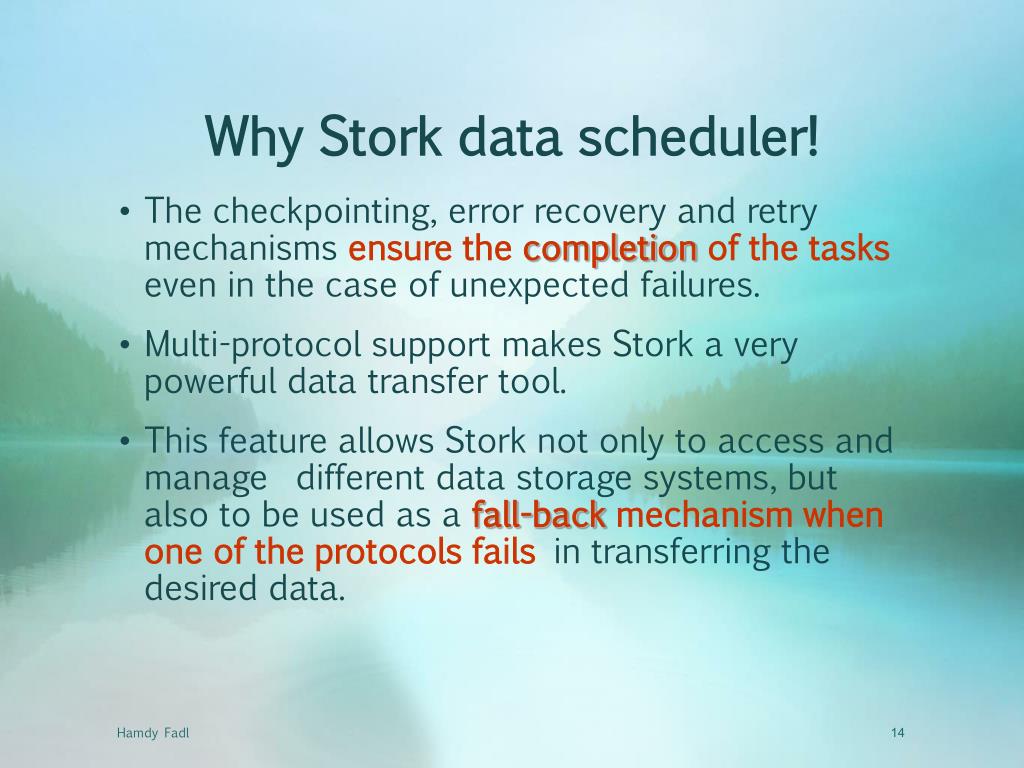 Why Stork data scheduler!

• The checkpointing, error recovery and retry mechanisms ensure the completion of the tasks even in the case of unexpected failures.

• Multi-protocol support makes Stork a very powerful data transfer tool.

• This feature allows Stork not only to access and manage different data storage systems, but also to be used as a fall-back mechanism when one of the protocols fails in transferring the desired data.

Hamdy Fadl

14